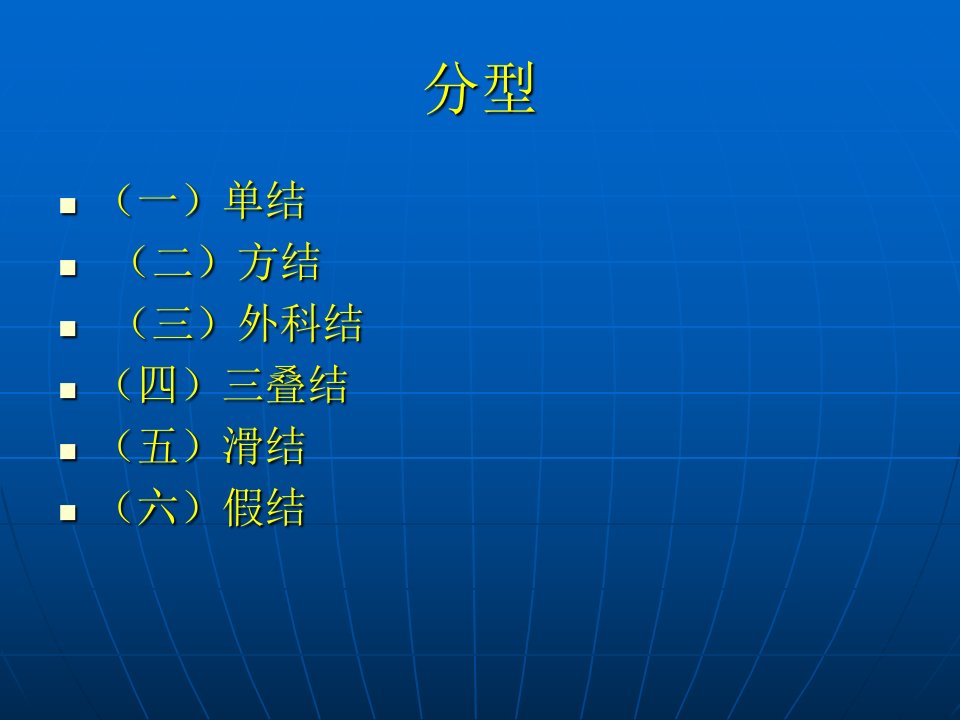 分型

- （一）单结
- （二）方结
- （三）外科结
- （四）三叠结
- （五）滑结
- （六）假结